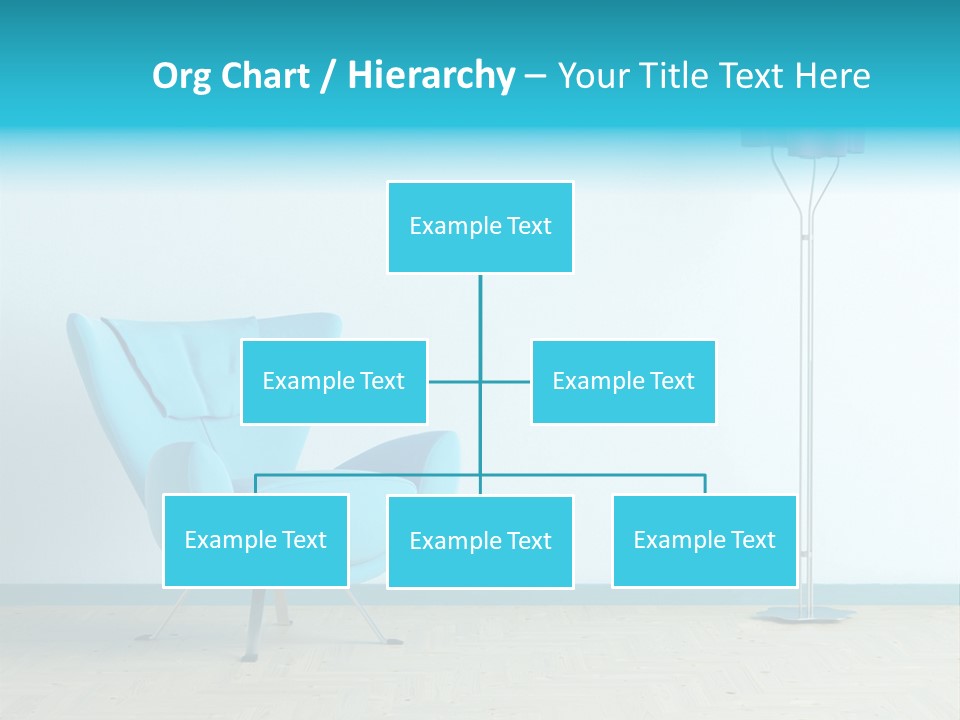 Org Chart / Hierarchy – Your Title Text Here

Example Text

Example Text

Example Text

Example Text

Example Text

Example Text